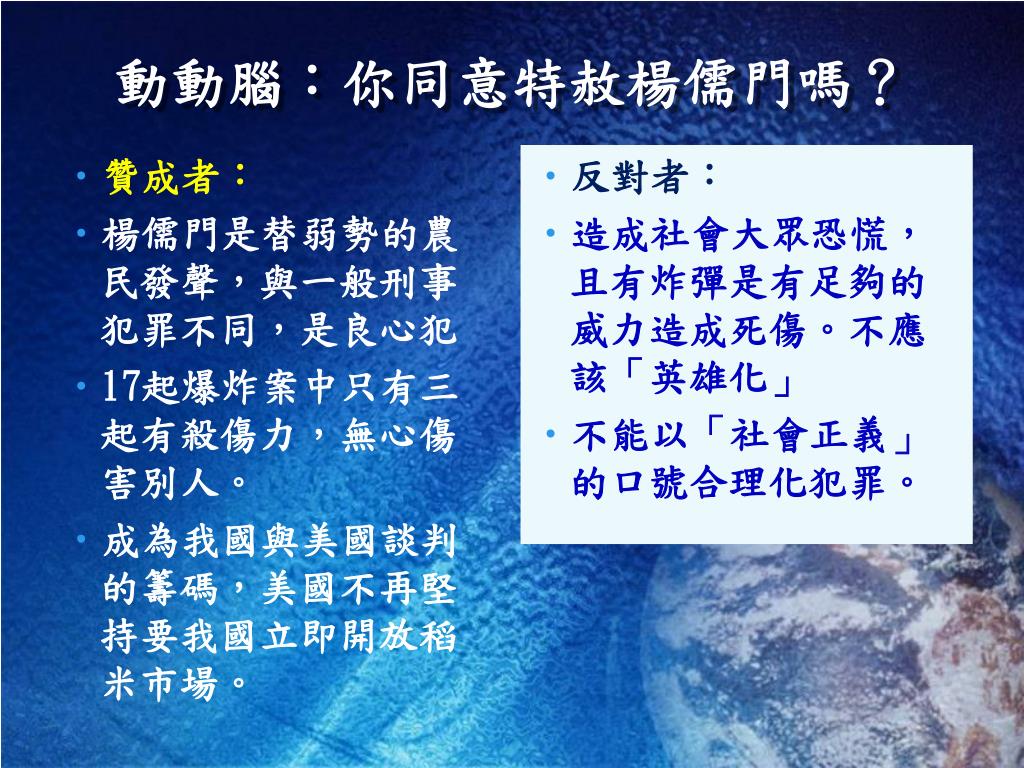 動動腦：你同意特赦楊儒門嗎？

• 贊成者：
• 楊儒門是替弱勢的農民發聲，與一般刑事犯罪不同，是良心犯
• 17起爆炸案中只有三起有殺傷力，無心傷害別人。
• 成為我國與美國談判的籌碼，美國不再堅持要我國立即開放稻米市場。

• 反對者：
• 造成社會大眾恐慌，且有炸彈是有足夠的威力造成死傷。不應該「英雄化」
• 不能以「社會正義」的口號合理化犯罪。